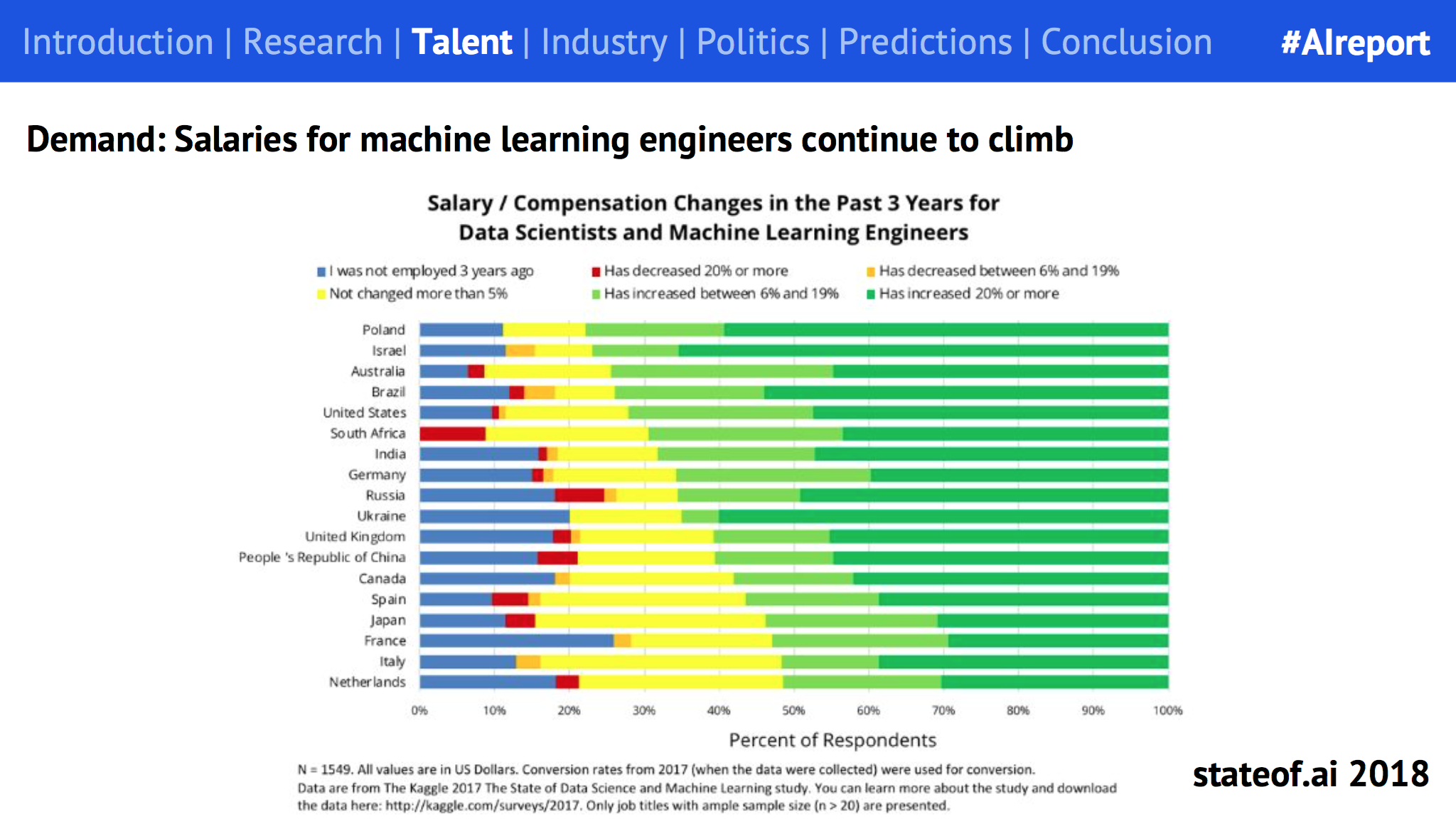 Introduction | Research | Talent | Industry | Politics | Predictions | Conclusion #AIreport

Demand: Salaries for machine learning engineers continue to climb

Salary / Compensation Changes in the Past 3 Years for Data Scientists and Machine Learning Engineers

I was not employed 3 years ago
Has decreased 20% or more
Has decreased between 6% and 19%
Not changed more than 5%
Has increased between 6% and 19%
Has increased 20% or more

Poland
Israel
Australia
Brazil
United States
South Africa
India
Germany
Russia
Ukraine
United Kingdom
People 's Republic of China
Canada
Spain
Japan
France
Italy
Netherlands

0% 10% 20% 30% 40% 50% 60% 70% 80% 90% 100%

Percent of Respondents

N = 1549. All values are in US Dollars. Conversion rates from 2017 (when the data were collected) were used for conversion. Data are from The Kaggle 2017 The State of Data Science and Machine Learning study. You can learn more about the study and download the data here: http://kaggle.com/surveys/2017. Only job titles with ample sample size (n > 20) are presented.

stateof.ai 2018